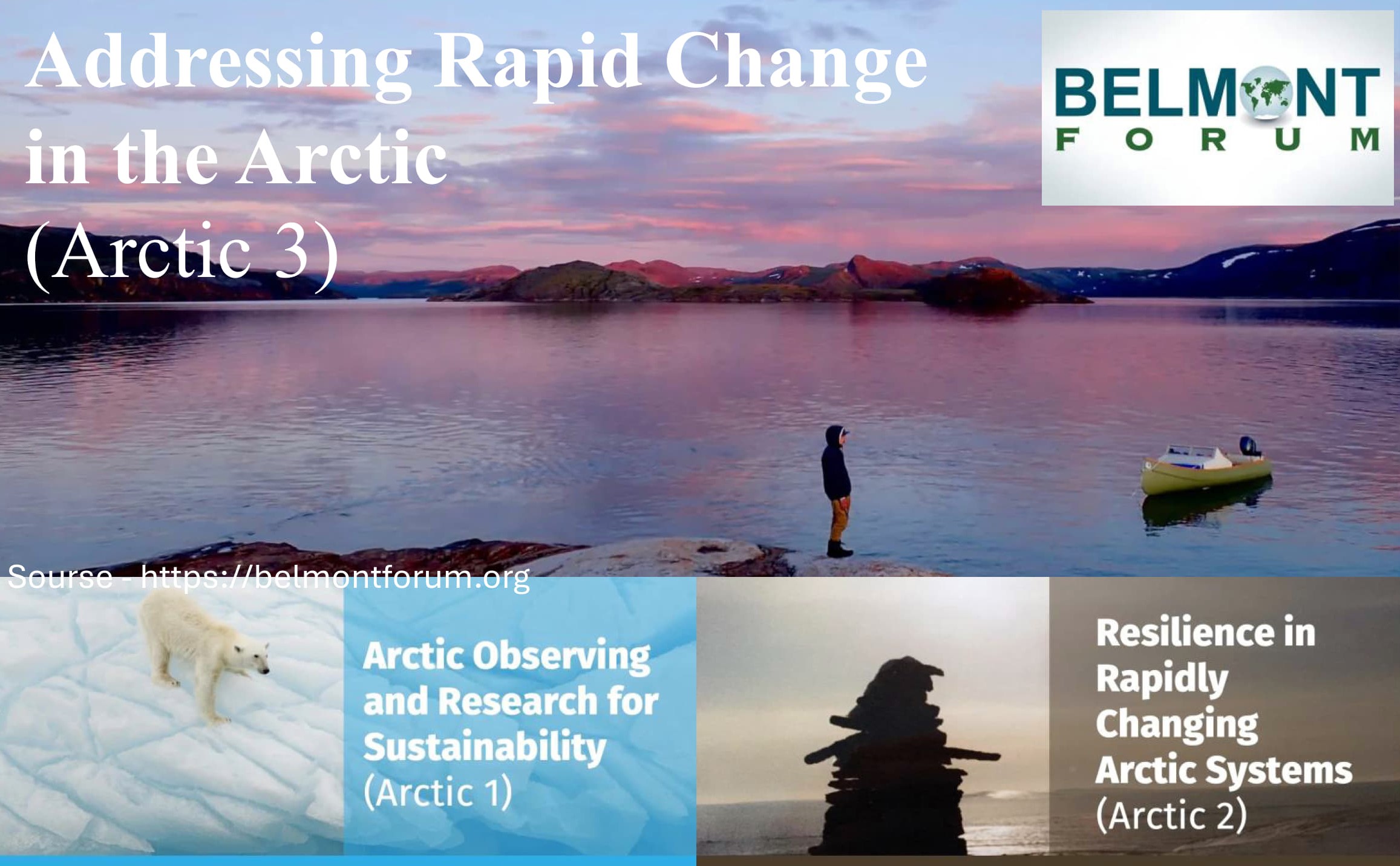 Addressing Rapid Change in the Arctic
(Arctic 3)

BELMONT
FORUM

Sourse - https://belmontforum.org

Arctic Observing and Research for Sustainability
(Arctic 1)

Resilience in Rapidly Changing Arctic Systems
(Arctic 2)